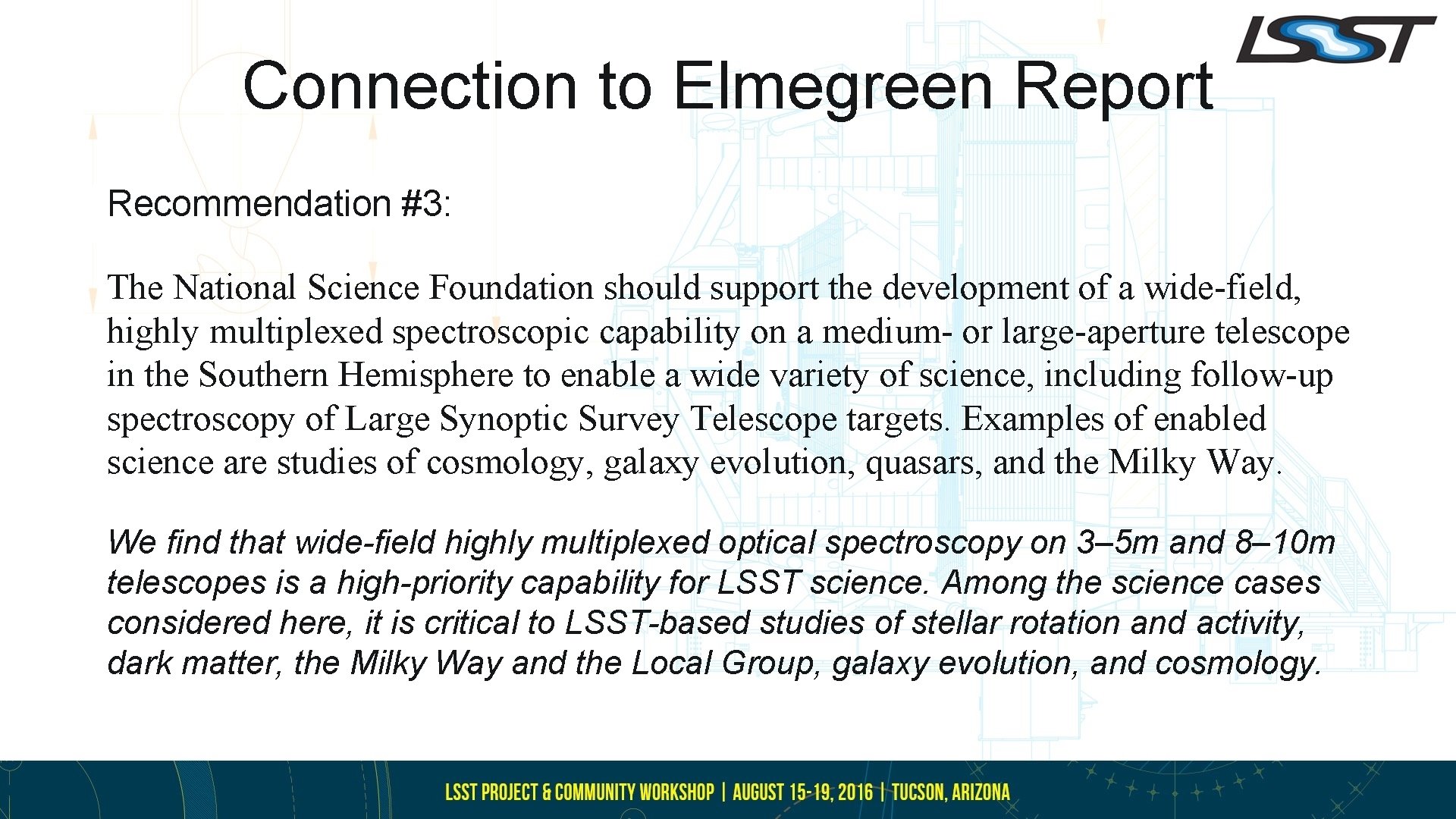 LSST

Connection to Elmegreen Report

Recommendation #3:

The National Science Foundation should support the development of a wide-field, highly multiplexed spectroscopic capability on a medium- or large-aperture telescope in the Southern Hemisphere to enable a wide variety of science, including follow-up spectroscopy of Large Synoptic Survey Telescope targets. Examples of enabled science are studies of cosmology, galaxy evolution, quasars, and the Milky Way.

We find that wide-field highly multiplexed optical spectroscopy on 3–5m and 8–10m telescopes is a high-priority capability for LSST science. Among the science cases considered here, it is critical to LSST-based studies of stellar rotation and activity, dark matter, the Milky Way and the Local Group, galaxy evolution, and cosmology.

LSST PROJECT & COMMUNITY WORKSHOP | AUGUST 15-19, 2016 | TUCSON, ARIZONA